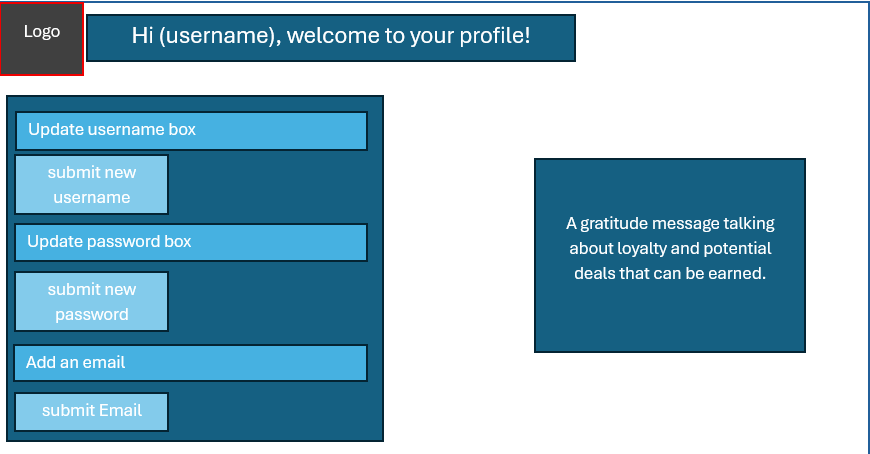 Logo

Hi (username), welcome to your profile!

Update username box

submit new username

Update password box

submit new password

Add an email

submit Email

A gratitude message talking about loyalty and potential deals that can be earned.